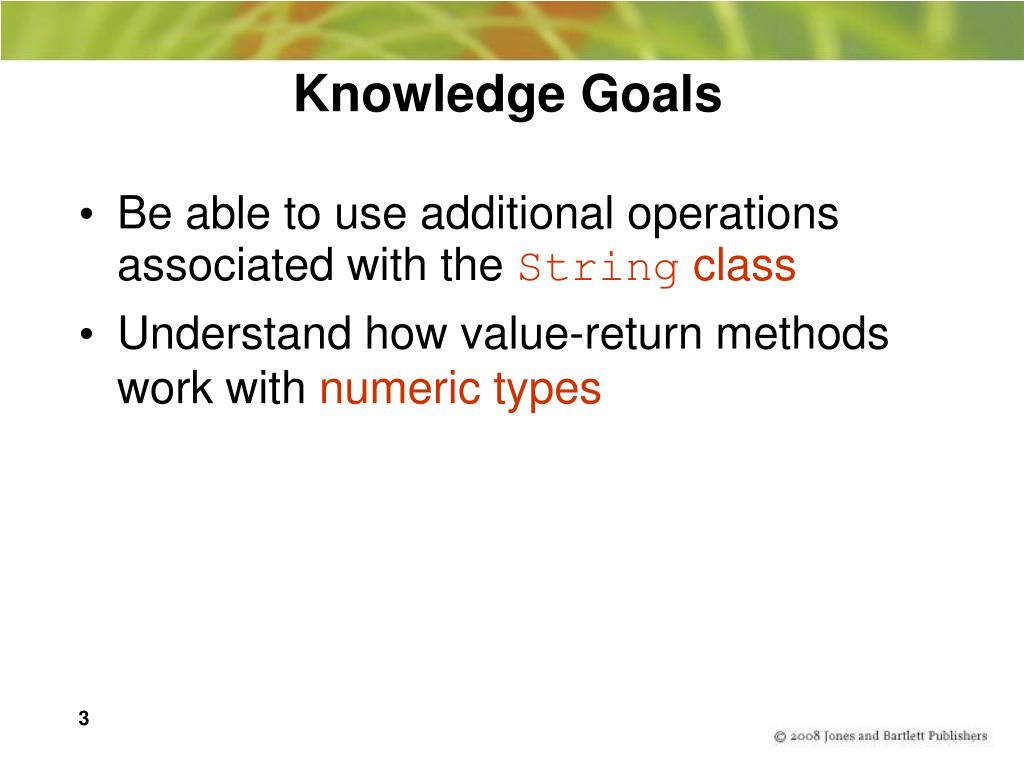 Knowledge Goals

• Be able to use additional operations associated with the String class

• Understand how value-return methods work with numeric types

3

© 2008 Jones and Bartlett Publishers